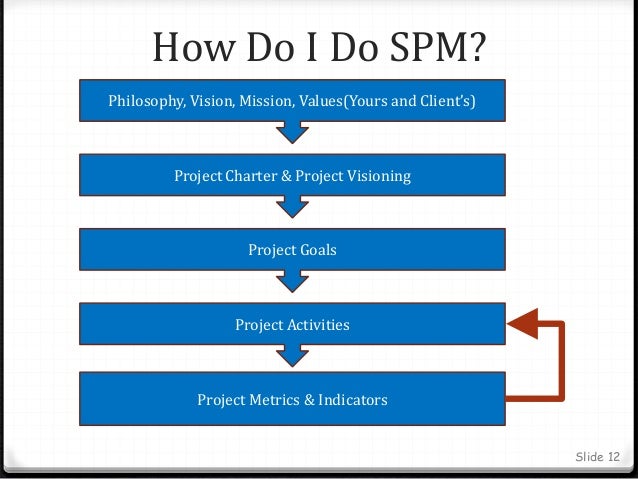 How Do I Do SPM?

Philosophy, Vision, Mission, Values(Yours and Client's)

Project Charter & Project Visioning

Project Goals

Project Activities

Project Metrics & Indicators

Slide 12